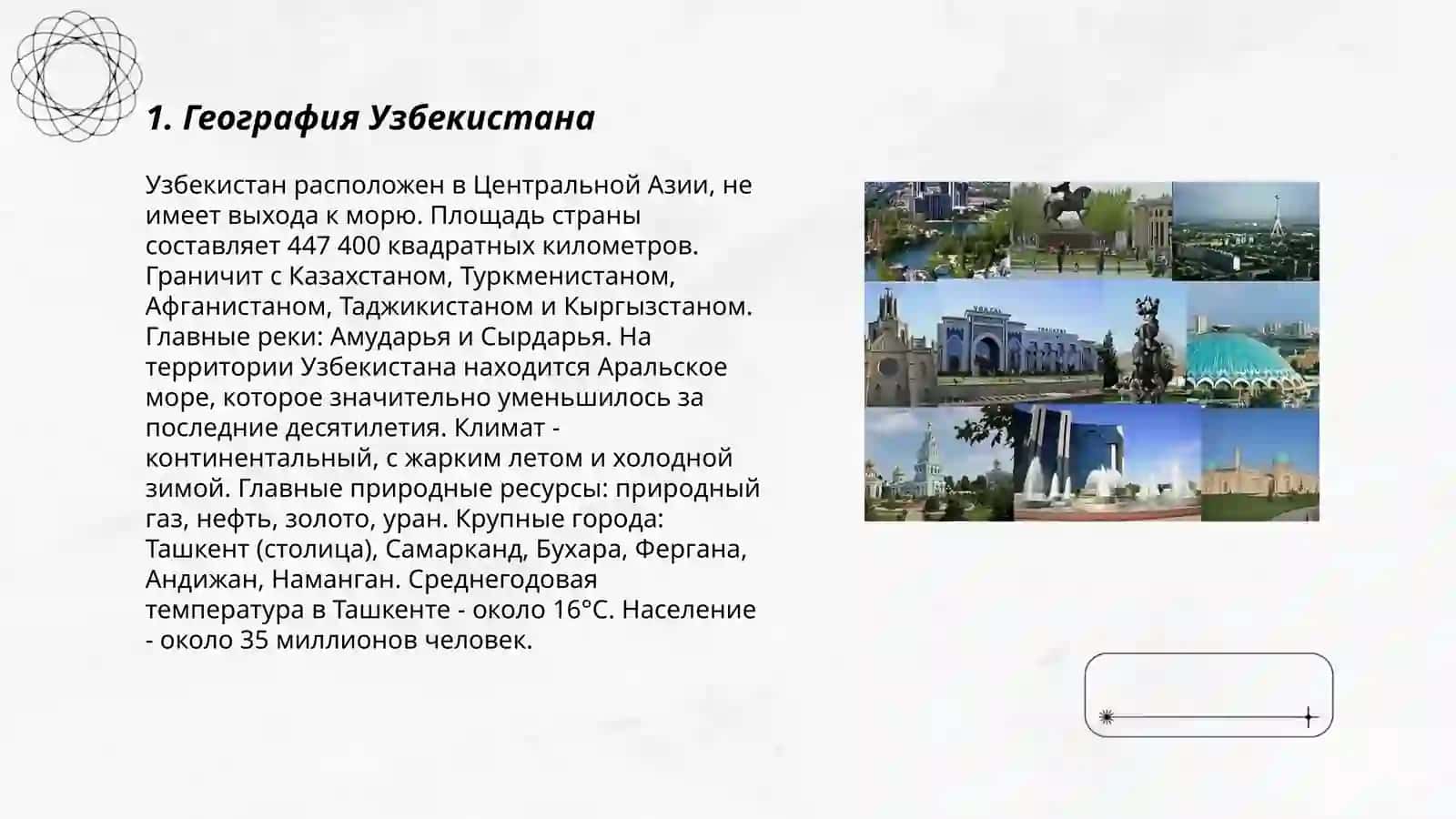 1. География Узбекистана

Узбекистан расположен в Центральной Азии, не имеет выхода к морю. Площадь страны составляет 447 400 квадратных километров. Граничит с Казахстаном, Туркменистаном, Афганистаном, Таджикистаном и Кыргызстаном. Главные реки: Амударья и Сырдарья. На территории Узбекистана находится Аральское море, которое значительно уменьшилось за последние десятилетия. Климат - континентальный, с жарким летом и холодной зимой. Главные природные ресурсы: природный газ, нефть, золото, уран. Крупные города: Ташкент (столица), Самарканд, Бухара, Фергана, Андижан, Наманган. Среднегодовая температура в Ташкенте - около 16°C. Население - около 35 миллионов человек.